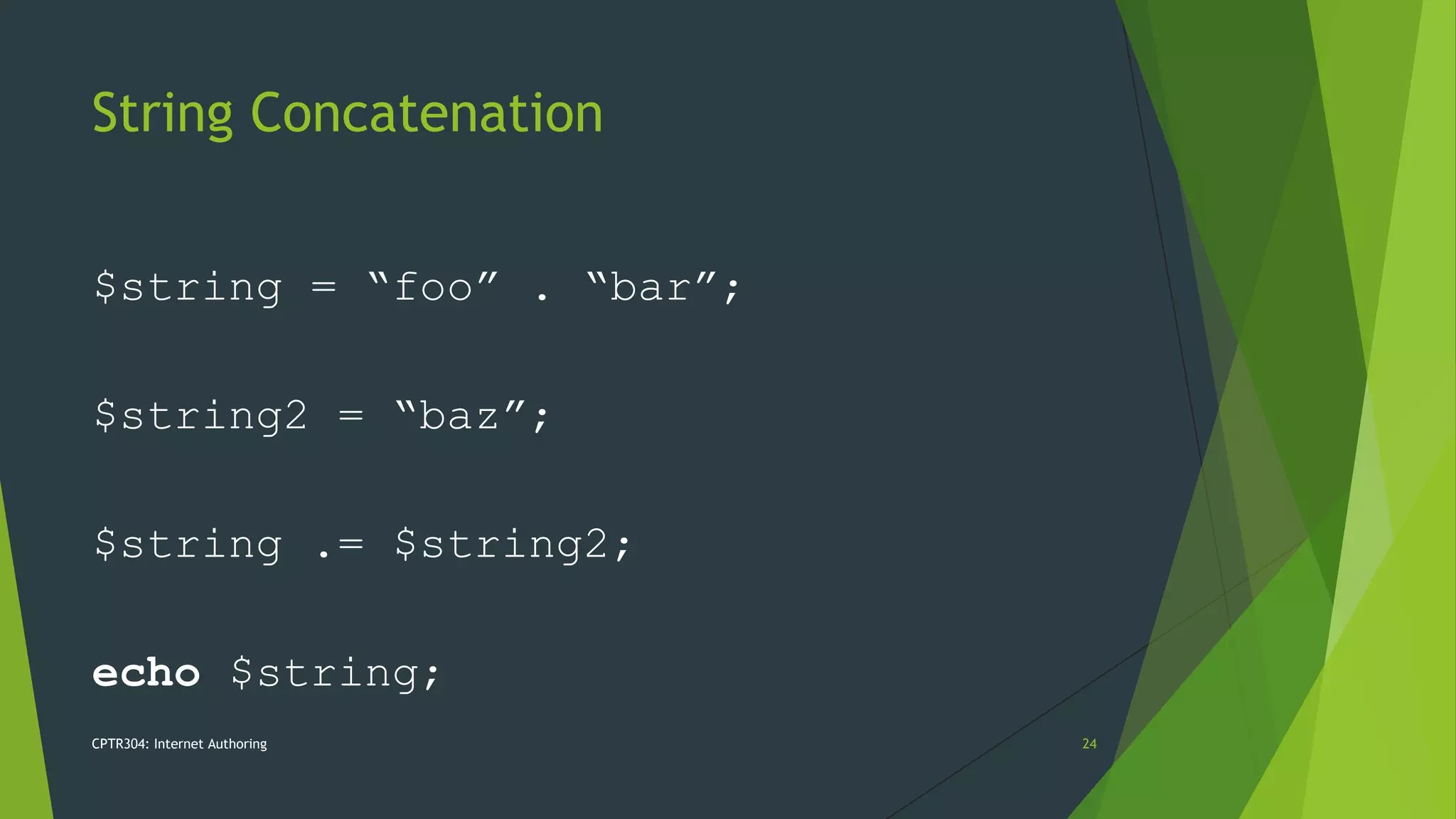 String Concatenation

$string = “foo” . “bar”;

$string2 = “baz”;

$string .= $string2;

echo $string;

CPTR304: Internet Authoring

24